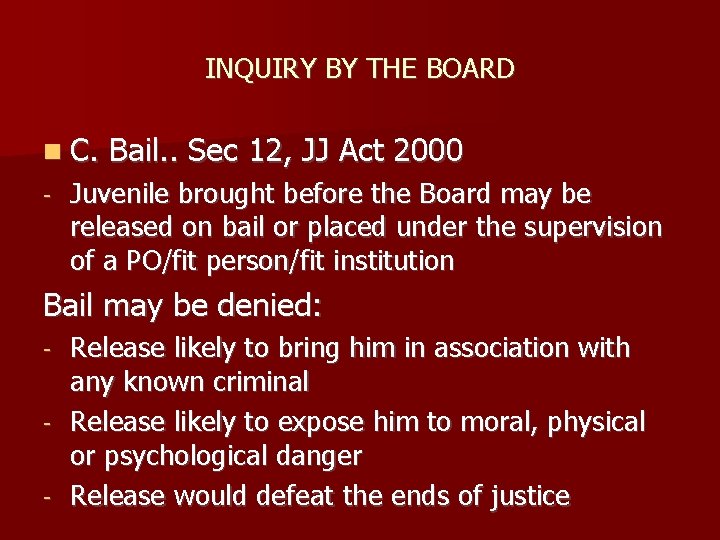 INQUIRY BY THE BOARD

C. Bail.. Sec 12, JJ Act 2000

- Juvenile brought before the Board may be released on bail or placed under the supervision of a PO/fit person/fit institution

Bail may be denied:

- Release likely to bring him in association with any known criminal
- Release likely to expose him to moral, physical or psychological danger
- Release would defeat the ends of justice